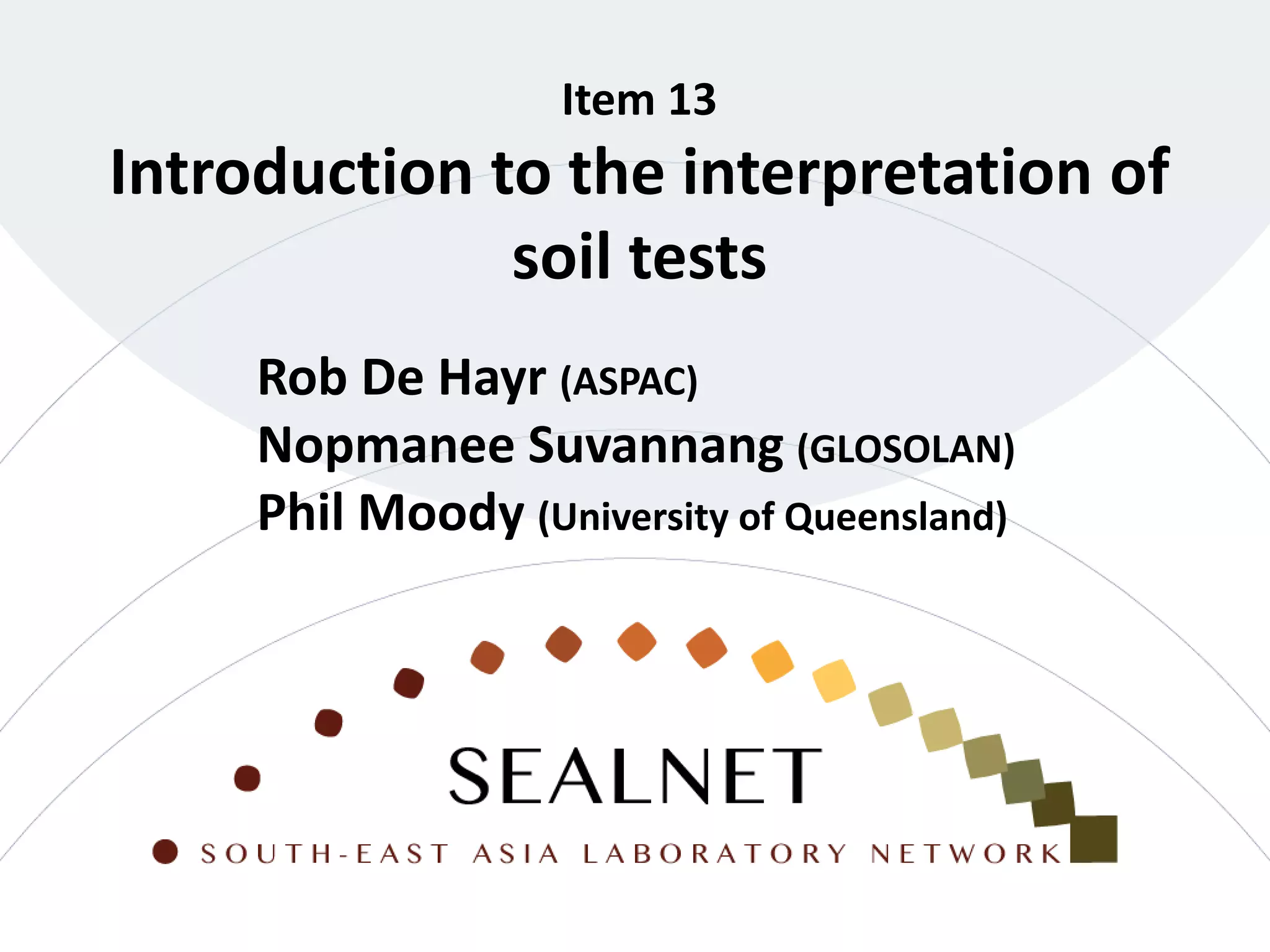 Item 13
Introduction to the interpretation of soil tests

Rob De Hayr (ASPAC)
Nopmanee Suvannang (GLOSOLAN)
Phil Moody (University of Queensland)

SEALNET
SOUTH-EAST ASIA LABORATORY NETWORK